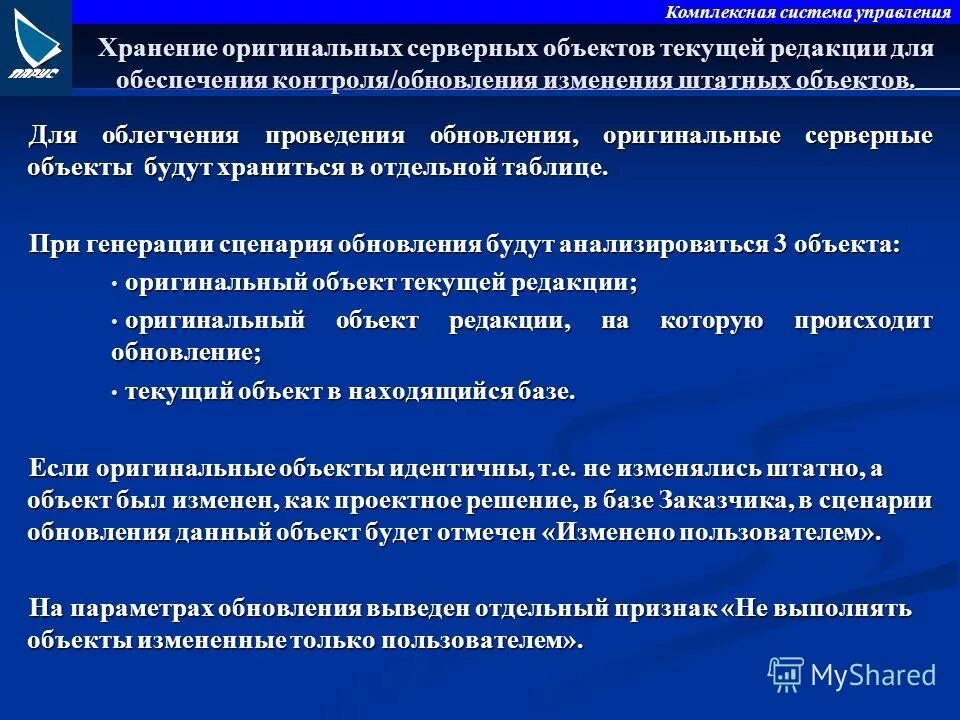 ПАРУС

Комплексная система управления

Хранение оригинальных серверных объектов текущей редакции для обеспечения контроля/обновления изменения штатных объектов.

Для облегчения проведения обновления, оригинальные серверные объекты будут храниться в отдельной таблице.

При генерации сценария обновления будут анализироваться 3 объекта:

• оригинальный объект текущей редакции;

• оригинальный объект редакции, на которую происходит обновление;

• текущий объект в находящийся базе.

Если оригинальные объекты идентичны, т.е. не изменялись штатно, а объект был изменен, как проектное решение, в базе Заказчика, в сценарии обновления данный объект будет отмечен «Изменено пользователем».

На параметрах обновления выведен отдельный признак «Не выполнять объекты измененные только пользователем».

MyShared